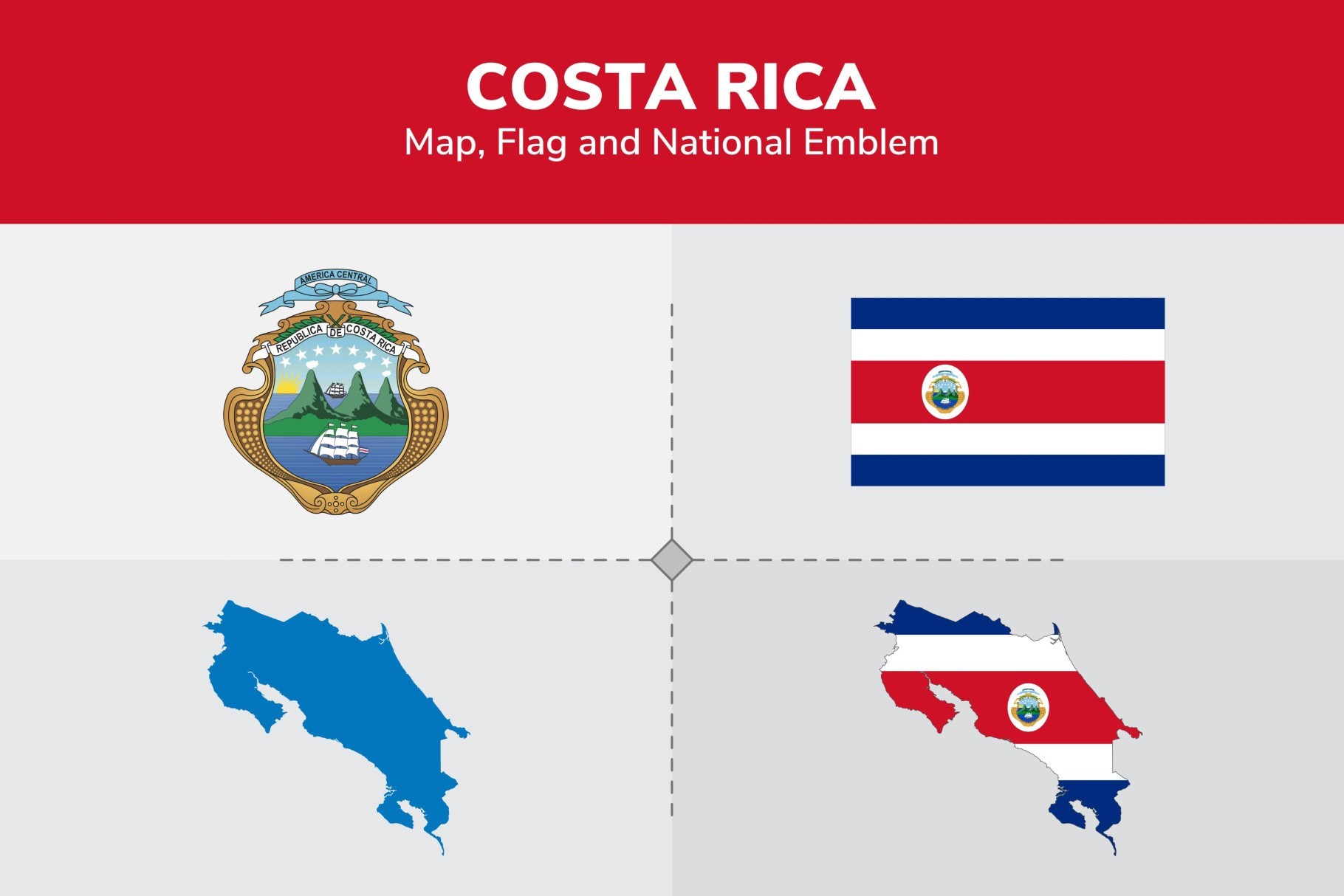 COSTA RICA
Map, Flag and National Emblem

AMERICA CENTRAL
REPUBLICA DE COSTA RICA